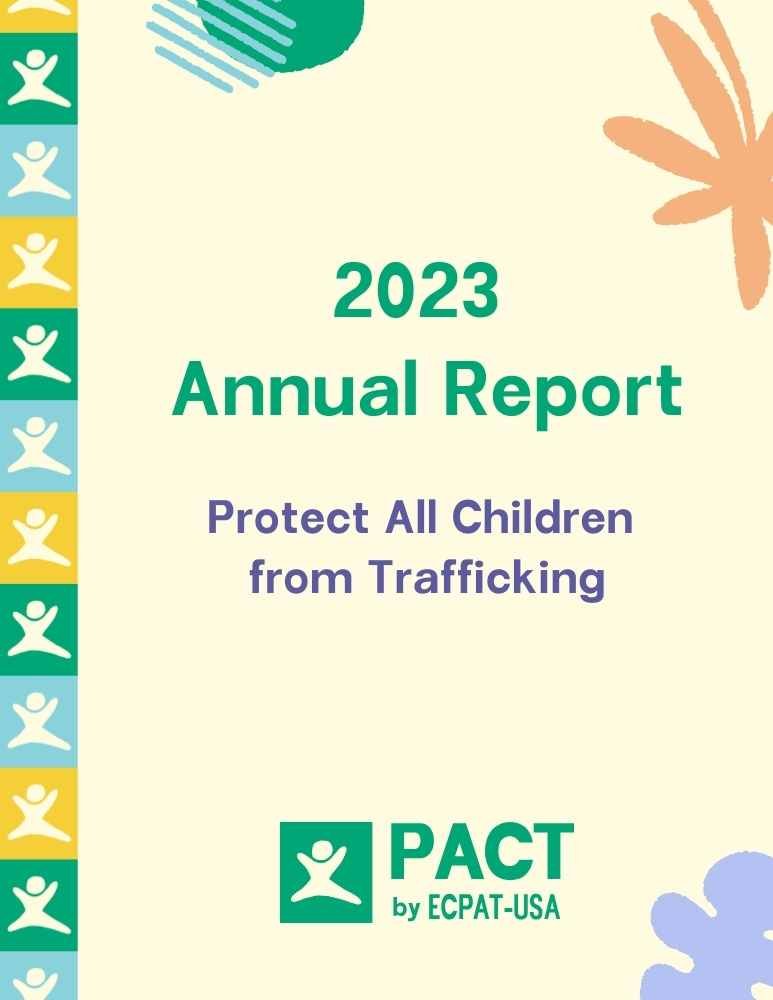 2023
Annual Report

Protect All Children from Trafficking

PACT
by ECPAT-USA